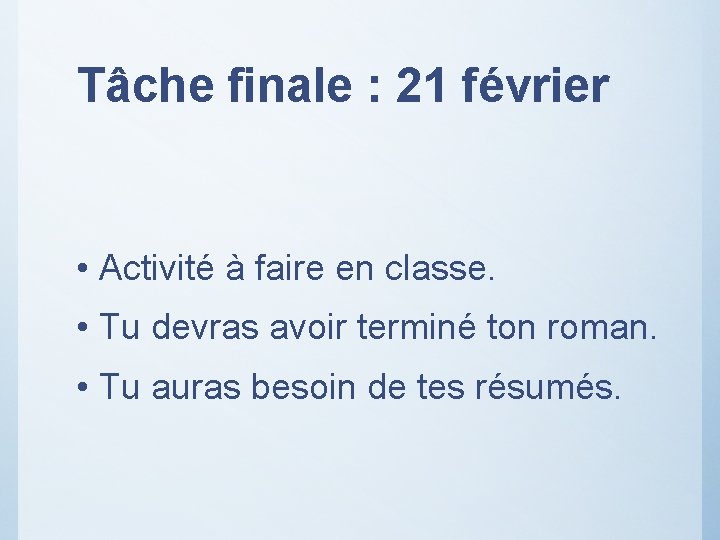 Tâche finale : 21 février

• Activité à faire en classe.
• Tu devras avoir terminé ton roman.
• Tu auras besoin de tes résumés.